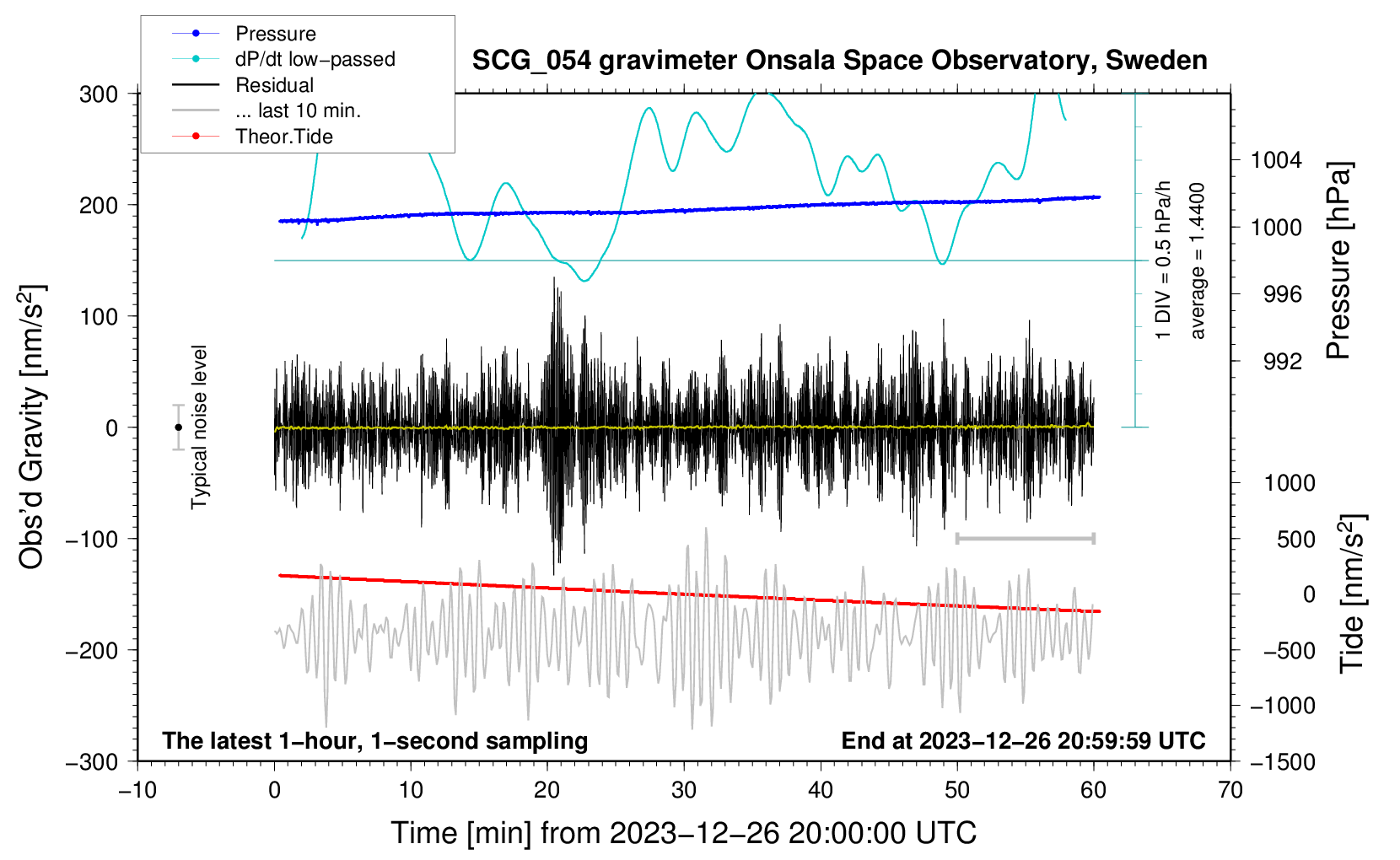 Pressure
dP/dt low−passed
Residual
... last 10 min.
Theor.Tide

SCG_054 gravimeter Onsala Space Observatory, Sweden

300
200
100
0
−100
−200
−300

Obs'd Gravity [nm/s$^2$]

Typical noise level

1 DIV = 0.5 hPa/h
average = 1.4400

1004
1000
996
992

Pressure [hPa]

1000
500
0
−500
−1000
−1500

Tide [nm/s$^2$]

The latest 1−hour, 1−second sampling
End at 2023−12−26 20:59:59 UTC

−10
0
10
20
30
40
50
60
70

Time [min] from 2023−12−26 20:00:00 UTC